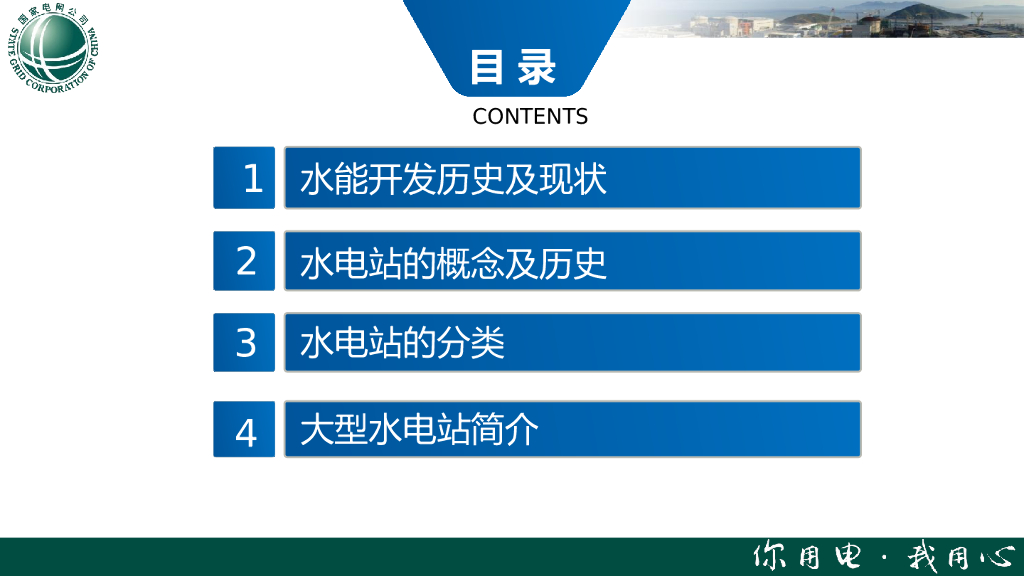 国家电网公司
STATE GRID CORPORATION OF CHINA

目录
CONTENTS

1 水能开发历史及现状

2 水电站的概念及历史

3 水电站的分类

4 大型水电站简介

你用电·我用心